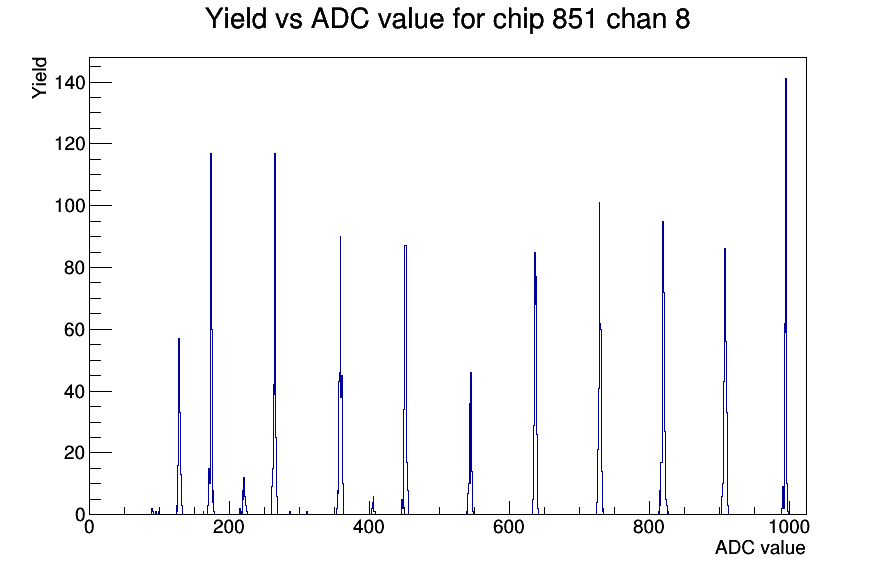 Yield vs ADC value for chip 851 chan 8

Yield

140
120
100
80
60
40
20
0

0
200
400
600
800
1000

ADC value